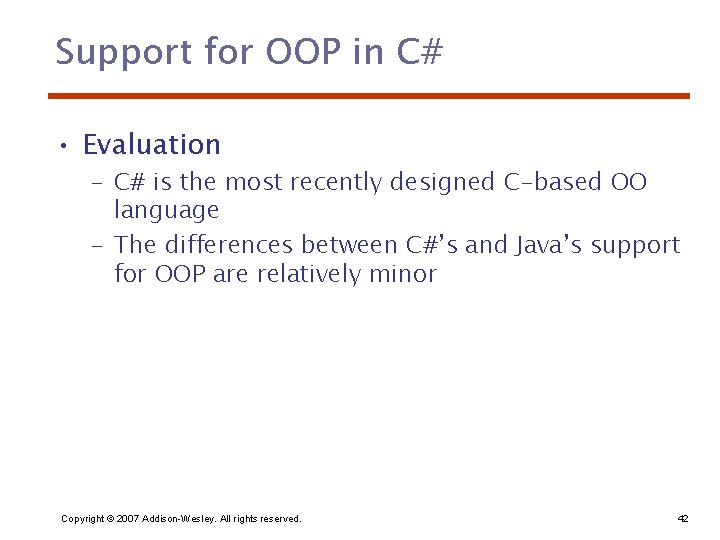 Support for OOP in C#

• Evaluation
  – C# is the most recently designed C-based OO language
  – The differences between C#'s and Java's support for OOP are relatively minor

Copyright © 2007 Addison-Wesley. All rights reserved.

42